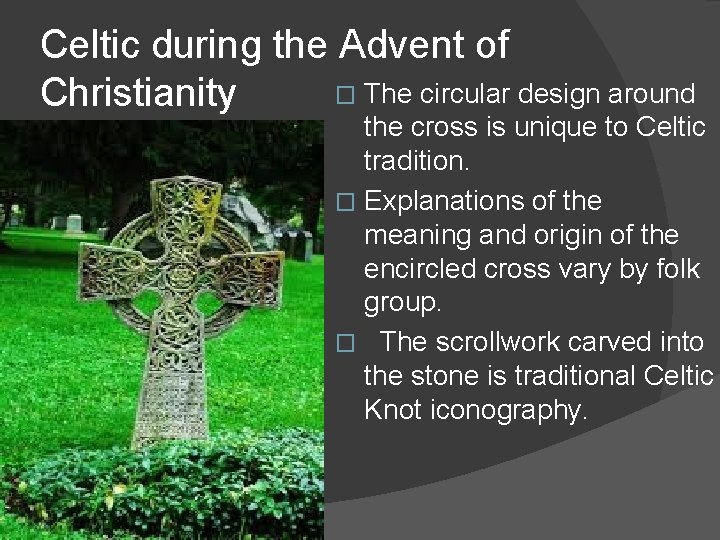 Celtic during the Advent of Christianity

□ The circular design around the cross is unique to Celtic tradition.

□ Explanations of the meaning and origin of the encircled cross vary by folk group.

□ The scrollwork carved into the stone is traditional Celtic Knot iconography.